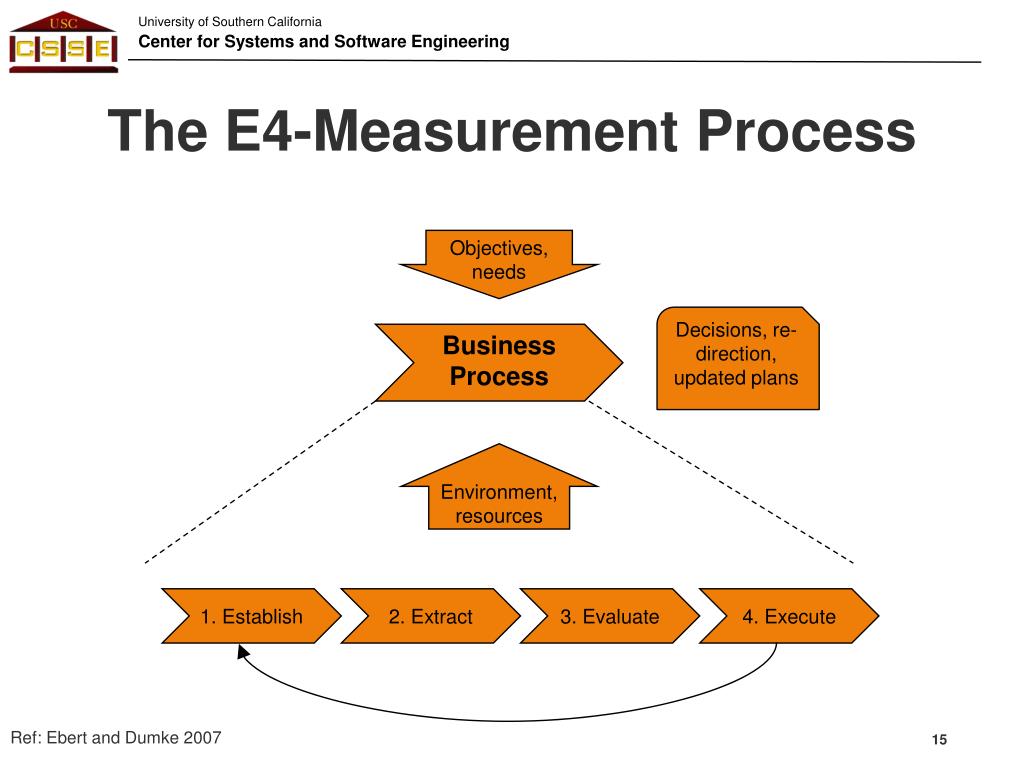 USC
CSSE

University of Southern California
Center for Systems and Software Engineering

The E4-Measurement Process

Objectives, needs

Business Process

Decisions, re-direction, updated plans

Environment, resources

1. Establish

2. Extract

3. Evaluate

4. Execute

Ref: Ebert and Dumke 2007

15